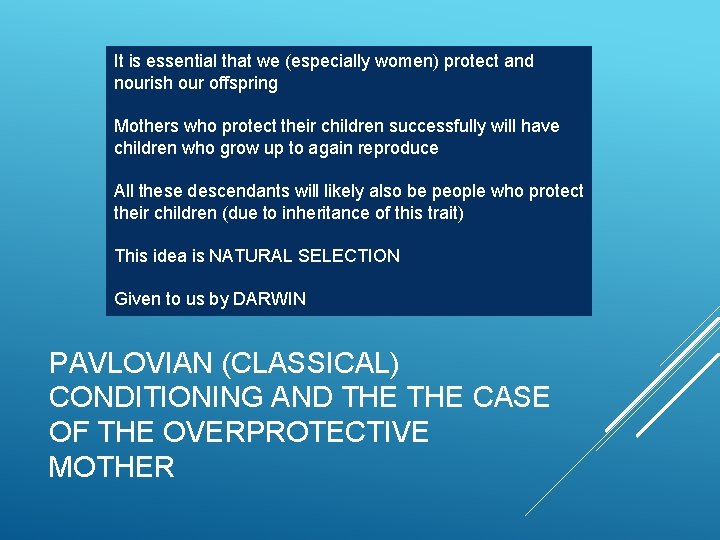 It is essential that we (especially women) protect and nourish our offspring

Mothers who protect their children successfully will have children who grow up to again reproduce

All these descendants will likely also be people who protect their children (due to inheritance of this trait)

This idea is NATURAL SELECTION

Given to us by DARWIN

PAVLOVIAN (CLASSICAL) CONDITIONING AND THE THE CASE OF THE OVERPROTECTIVE MOTHER